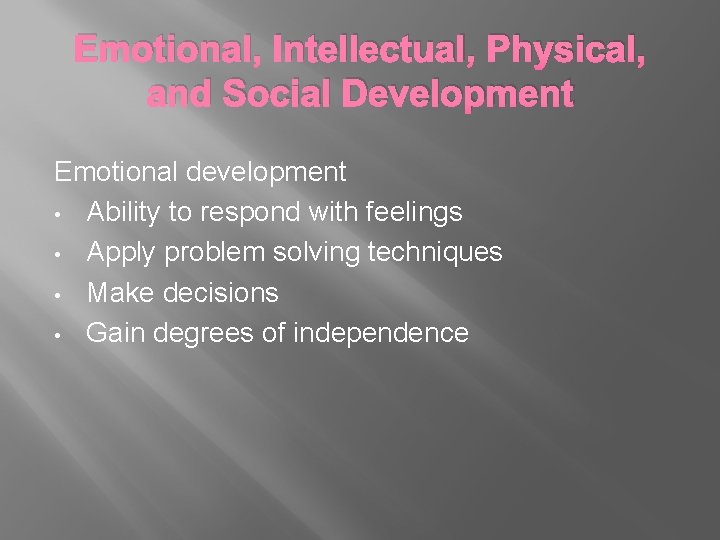 Emotional, Intellectual, Physical, and Social Development

Emotional development
• Ability to respond with feelings
• Apply problem solving techniques
• Make decisions
• Gain degrees of independence